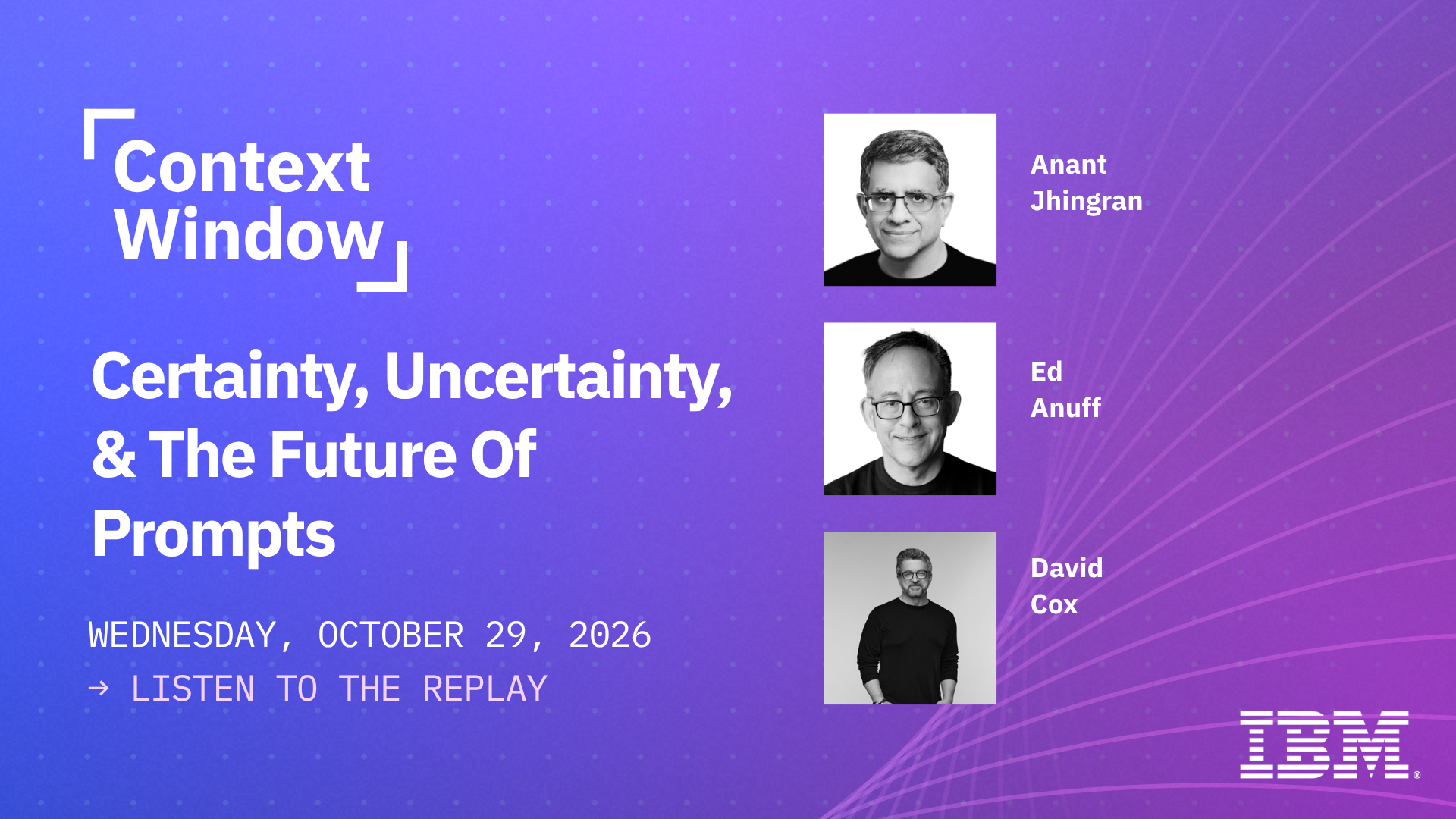 Context Window

Certainty, Uncertainty, & The Future Of Prompts

WEDNESDAY, OCTOBER 29, 2026

→ LISTEN TO THE REPLAY

Anant Jhingran

Ed Anuff

David Cox

IBM®